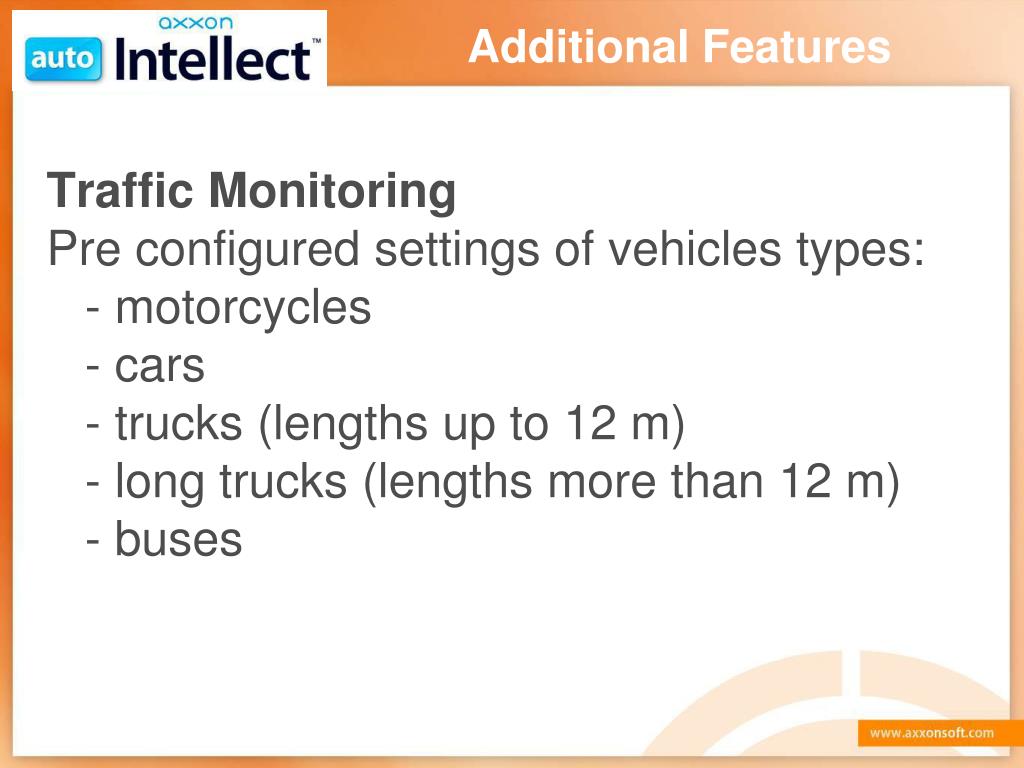 axxon auto Intellect™

Additional Features

Traffic Monitoring
Pre configured settings of vehicles types:
- motorcycles
- cars
- trucks (lengths up to 12 m)
- long trucks (lengths more than 12 m)
- buses

www.axxonsoft.com